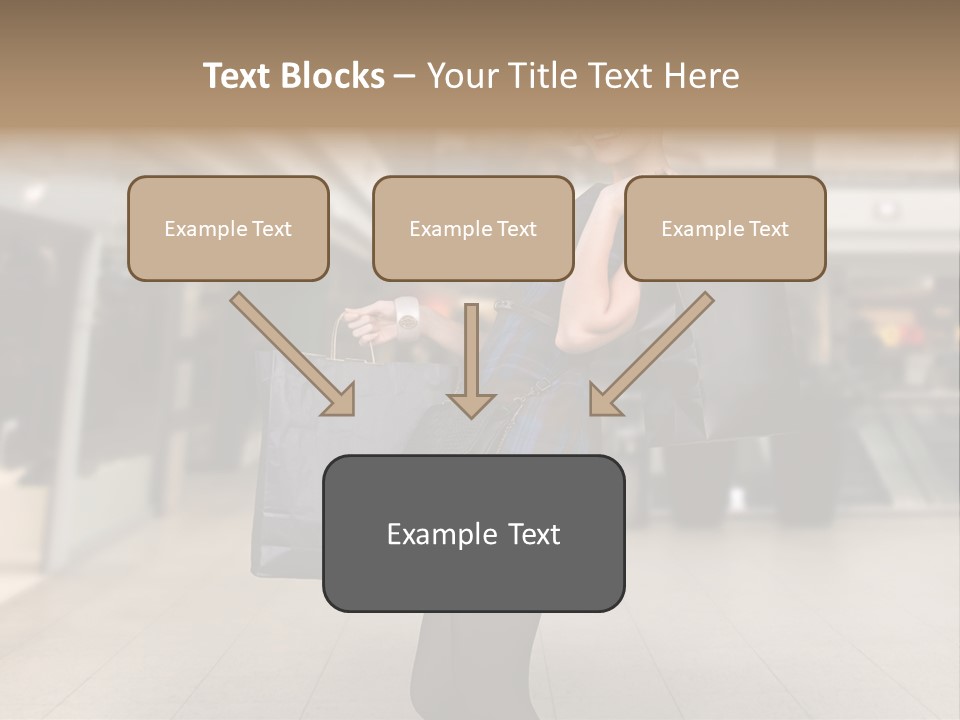 Text Blocks – Your Title Text Here

Example Text

Example Text

Example Text

Example Text